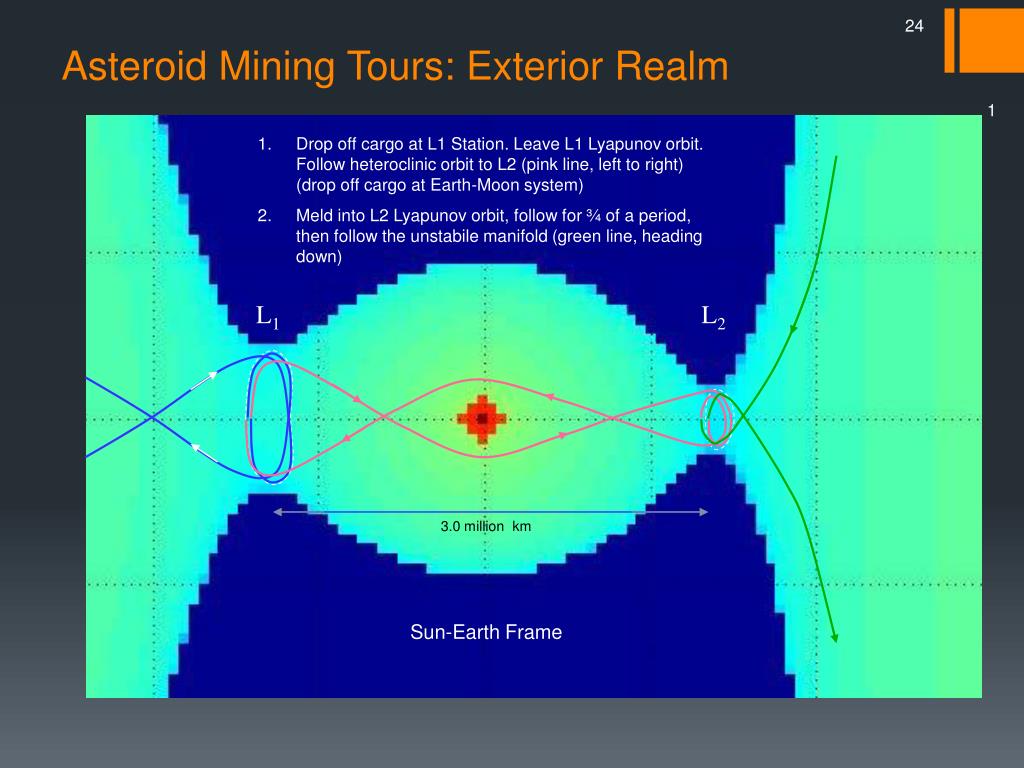 24

Asteroid Mining Tours: Exterior Realm

1

1. Drop off cargo at L1 Station. Leave L1 Lyapunov orbit. Follow heteroclinic orbit to L2 (pink line, left to right) (drop off cargo at Earth-Moon system)

2. Meld into L2 Lyapunov orbit, follow for ¾ of a period, then follow the unstabile manifold (green line, heading down)

$L_1$

$L_2$

3.0 million km

Sun-Earth Frame